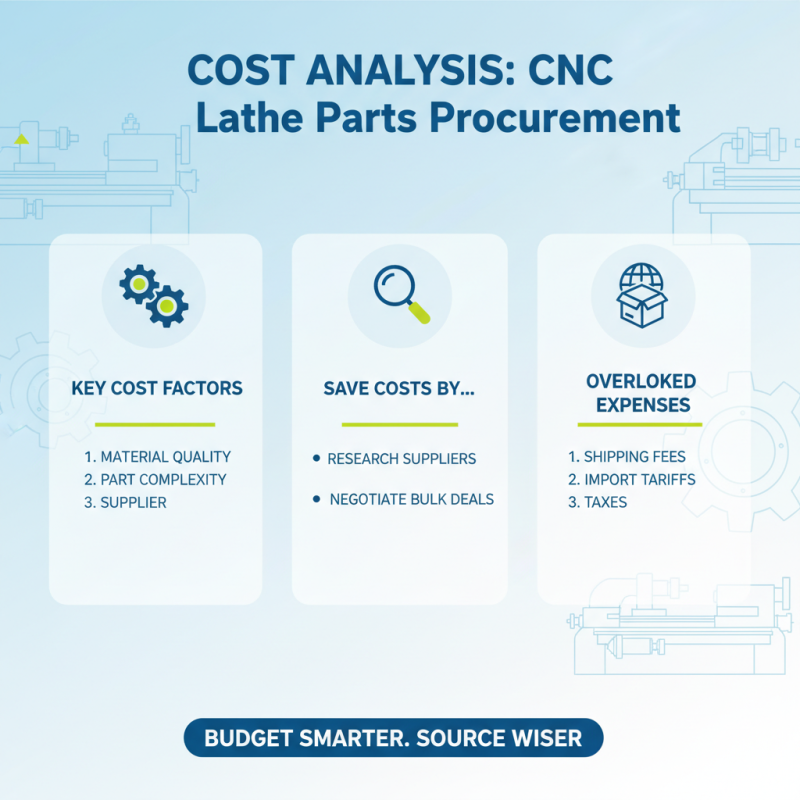 COST ANALYSIS: CNC
Lathe Parts Procurement

KEY COST FACTORS

1. MATERIAL QUALITY
2. PART COMPLEXITY
3. SUPPLIER

SAVE COSTS BY...

• RESEARCH SUPPLIERS
• NEGOTIATE BULK DEALS

OVERLOKED EXPENSES

1. SHIPPING FEES
2. IMPORT TARIFFS
3. TAXES

BUDGET SMARTER. SOURCE WISER